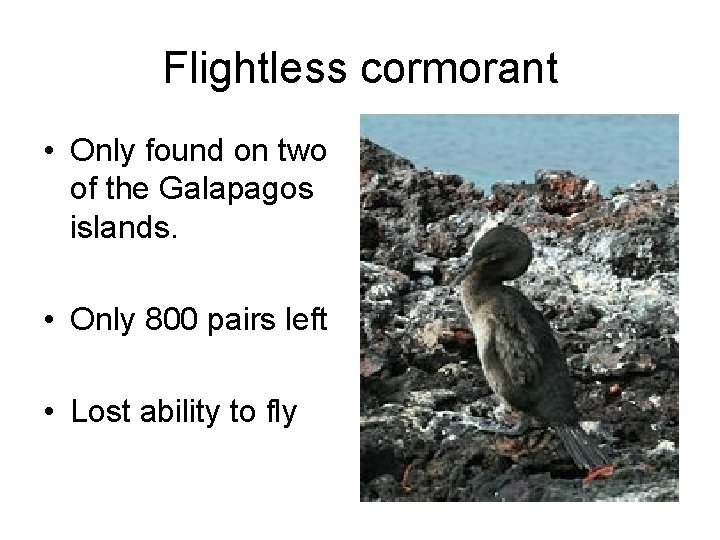 Flightless cormorant

• Only found on two of the Galapagos islands.

• Only 800 pairs left

• Lost ability to fly